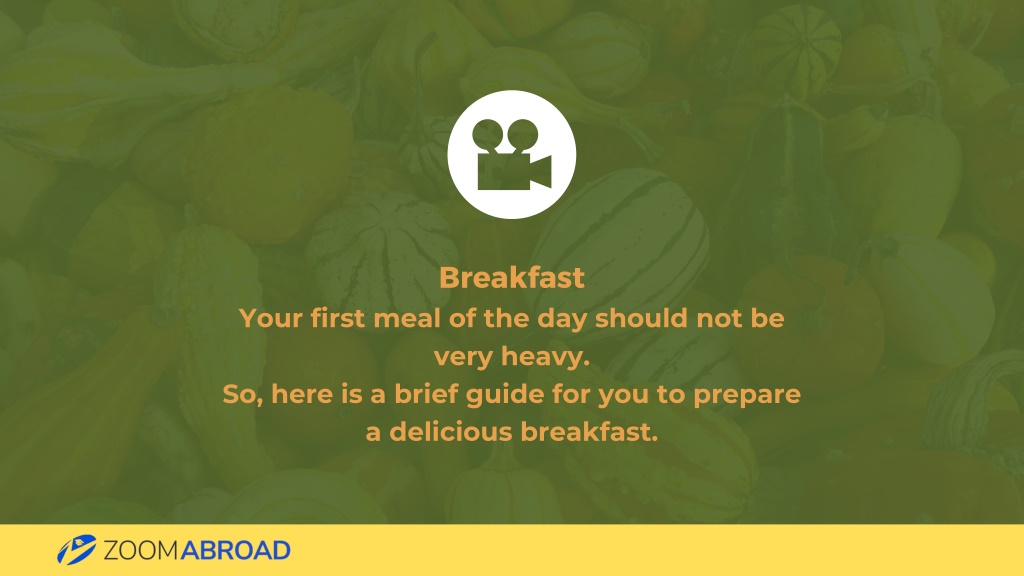 Breakfast
Your first meal of the day should not be very heavy.
So, here is a brief guide for you to prepare a delicious breakfast.

ZOOMABROAD